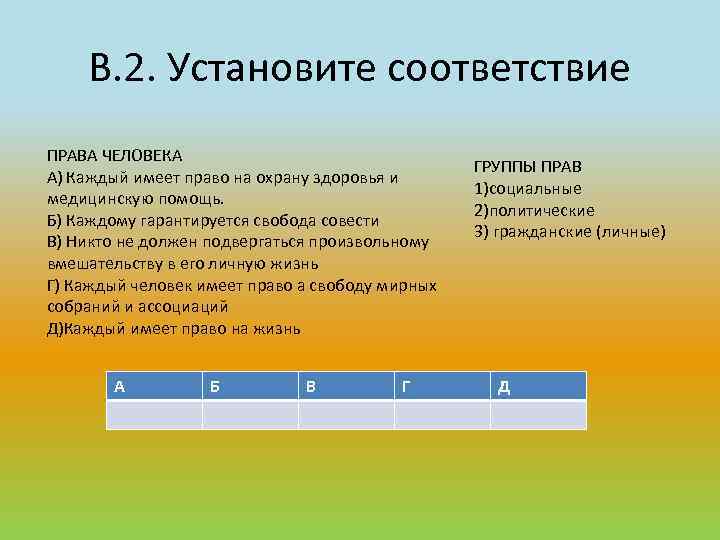 В.2. Установите соответствие

ПРАВА ЧЕЛОВЕКА
А) Каждый имеет право на охрану здоровья и медицинскую помощь.
Б) Каждому гарантируется свобода совести
В) Никто не должен подвергаться произвольному вмешательству в его личную жизнь
Г) Каждый человек имеет право а свободу мирных собраний и ассоциаций
Д)Каждый имеет право на жизнь

ГРУППЫ ПРАВ
1)социальные
2)политические
3) гражданские (личные)

| А | Б | В | Г | Д |
|---|---|---|---|---|
| | | | | |